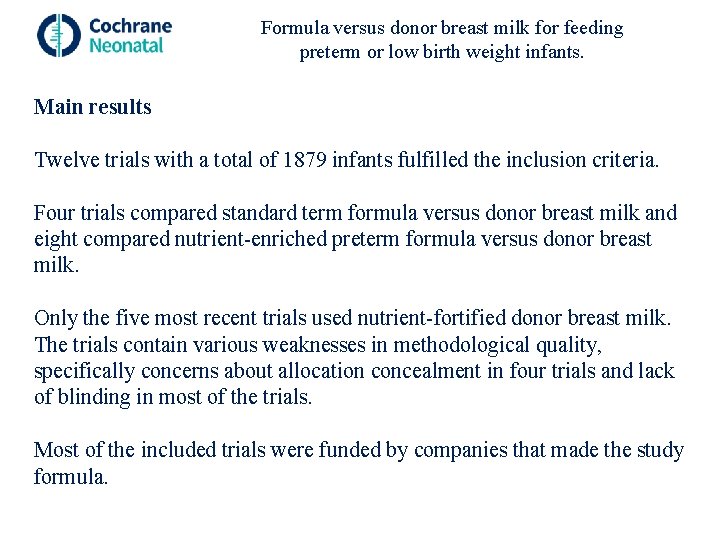 Cochrane Neonatal

Formula versus donor breast milk for feeding preterm or low birth weight infants.

Main results

Twelve trials with a total of 1879 infants fulfilled the inclusion criteria.

Four trials compared standard term formula versus donor breast milk and eight compared nutrient-enriched preterm formula versus donor breast milk.

Only the five most recent trials used nutrient-fortified donor breast milk. The trials contain various weaknesses in methodological quality, specifically concerns about allocation concealment in four trials and lack of blinding in most of the trials.

Most of the included trials were funded by companies that made the study formula.